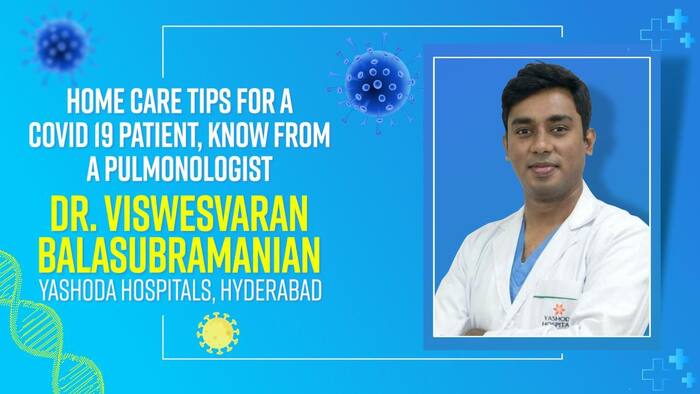 HOME CARE TIPS FOR A COVID 19 PATIENT, KNOW FROM A PULMONOLOGIST

DR. VISWESVARAN BALASUBRAMANIAN

YASHODA HOSPITALS, HYDERABAD

YASHODA HOSPITALS